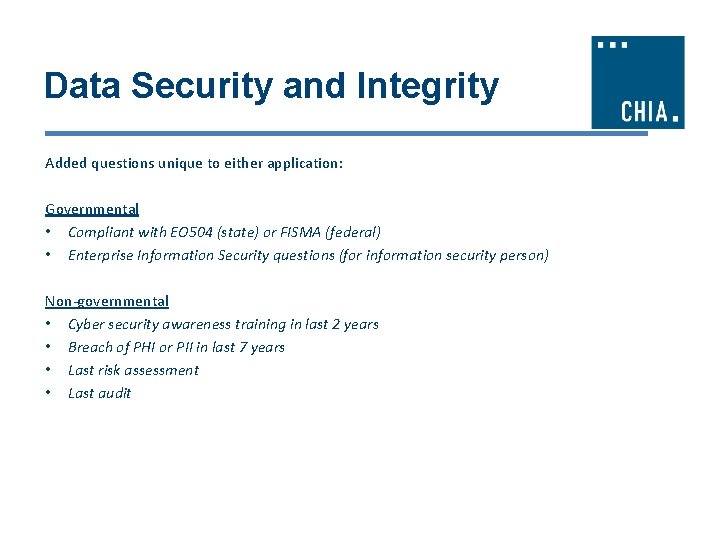 Data Security and Integrity

CHIA.

Added questions unique to either application:

Governmental
• Compliant with EO504 (state) or FISMA (federal)
• Enterprise Information Security questions (for information security person)

Non-governmental
• Cyber security awareness training in last 2 years
• Breach of PHI or PII in last 7 years
• Last risk assessment
• Last audit